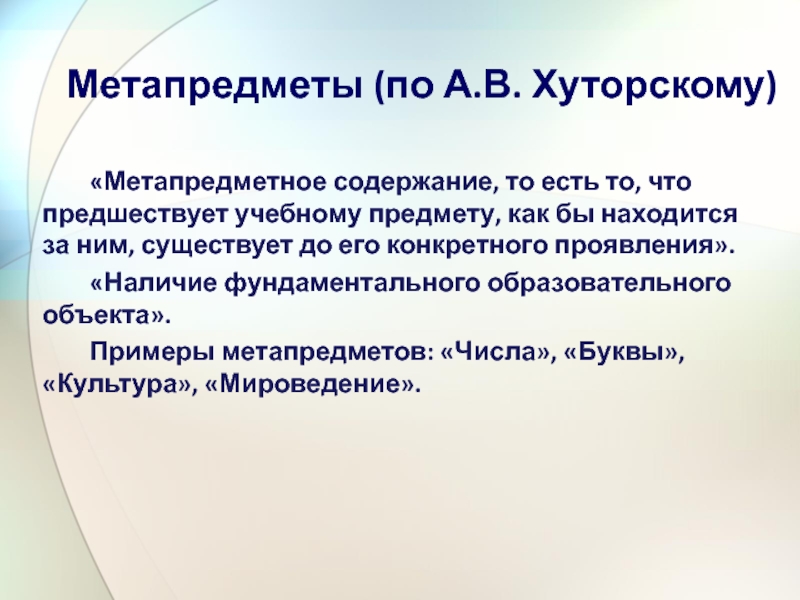 Метапредметы (по А.В. Хуторскому)

«Метапредметное содержание, то есть то, что предшествует учебному предмету, как бы находится за ним, существует до его конкретного проявления».

«Наличие фундаментального образовательного объекта».

Примеры метапредметов: «Числа», «Буквы», «Культура», «Мироведение».